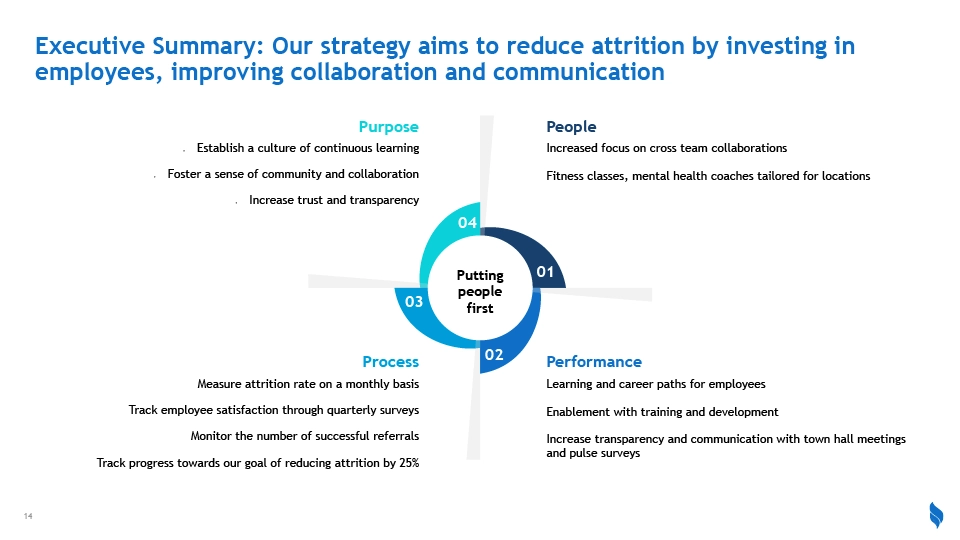 Executive Summary: Our strategy aims to reduce attrition by investing in employees, improving collaboration and communication

Purpose
- Establish a culture of continuous learning
- Foster a sense of community and collaboration
- Increase trust and transparency

People
Increased focus on cross team collaborations
Fitness classes, mental health coaches tailored for locations

04
01
Putting people first
03
02

Process
Measure attrition rate on a monthly basis
Track employee satisfaction through quarterly surveys
Monitor the number of successful referrals
Track progress towards our goal of reducing attrition by 25%

Performance
Learning and career paths for employees
Enablement with training and development
Increase transparency and communication with town hall meetings and pulse surveys

14